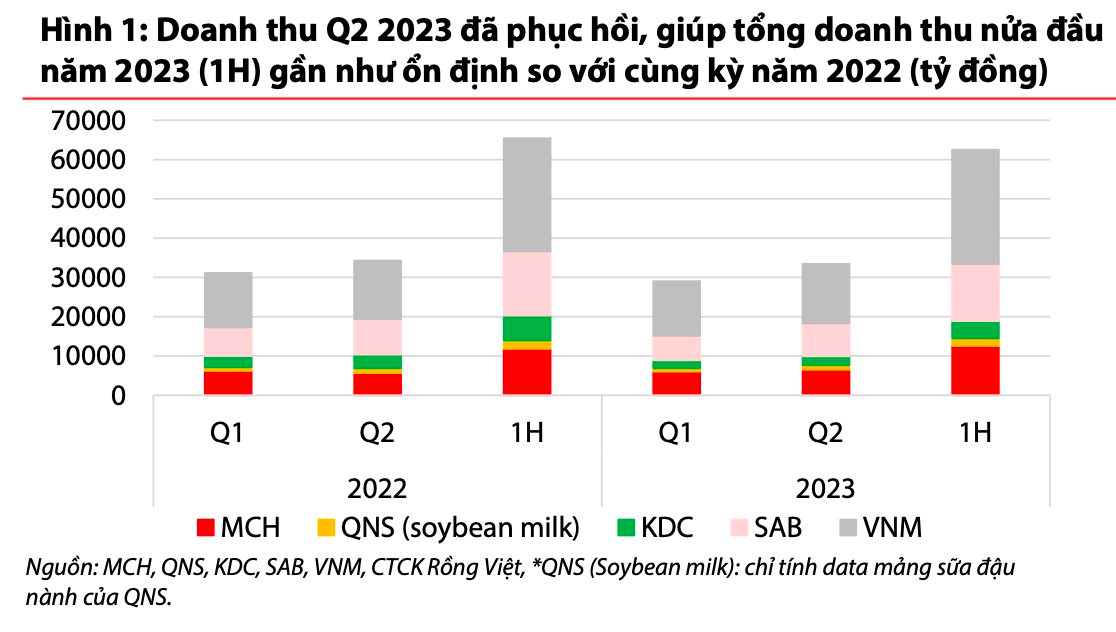 Hình 1: Doanh thu Q2 2023 đã phục hồi, giúp tổng doanh thu nửa đầu năm 2023 (1H) gần như ổn định so với cùng kỳ năm 2022 (tỷ đồng)

70000
60000
50000
40000
30000
20000
10000
0

Q1 Q2 1H Q1 Q2 1H

2022 2023

MCH QNS (soybean milk) KDC SAB VNM

Nguồn: MCH, QNS, KDC, SAB, VNM, CTCK Rồng Việt, *QNS (Soybean milk): chỉ tính data mảng sữa đậu nành của QNS.